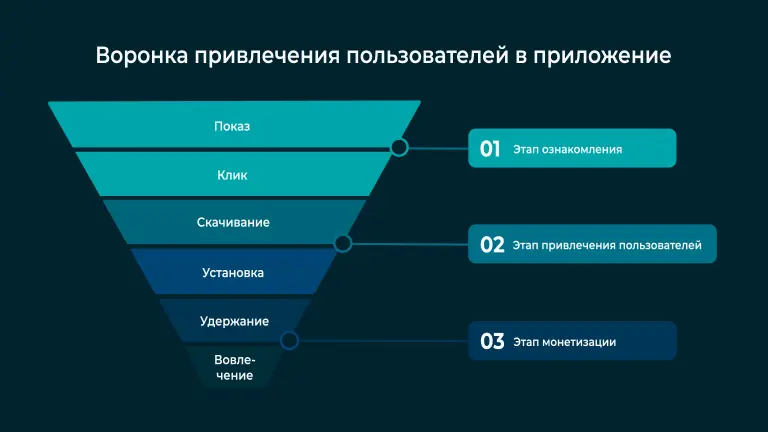 Воронка привлечения пользователей в приложение

Показ

Клик

Скачивание

Установка

Удержание

Вовлечение

01 Этап ознакомления

02 Этап привлечения пользователей

03 Этап монетизации